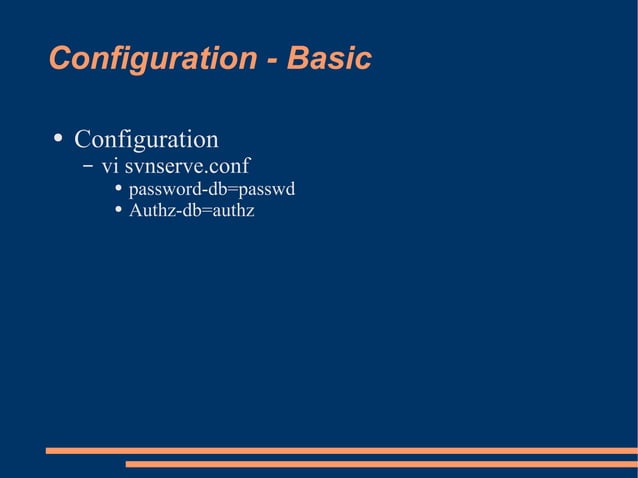 Configuration - Basic

- Configuration
  - vi svnserve.conf
    - password-db=passwd
    - Authz-db=authz